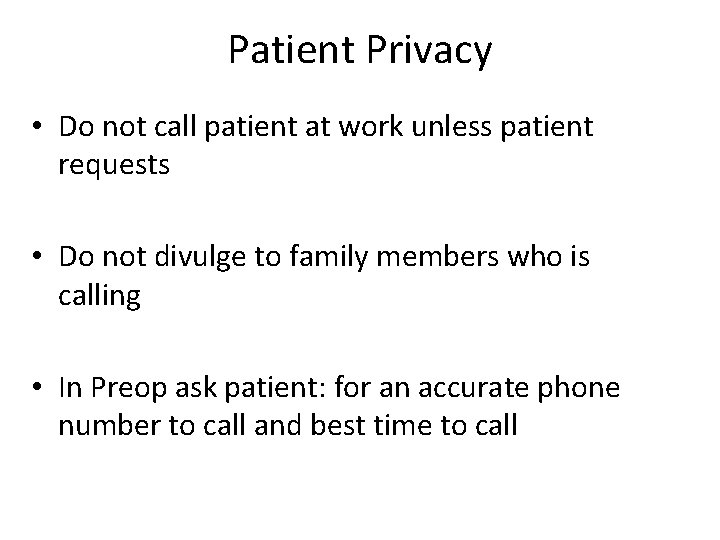 Patient Privacy

• Do not call patient at work unless patient requests

• Do not divulge to family members who is calling

• In Preop ask patient: for an accurate phone number to call and best time to call